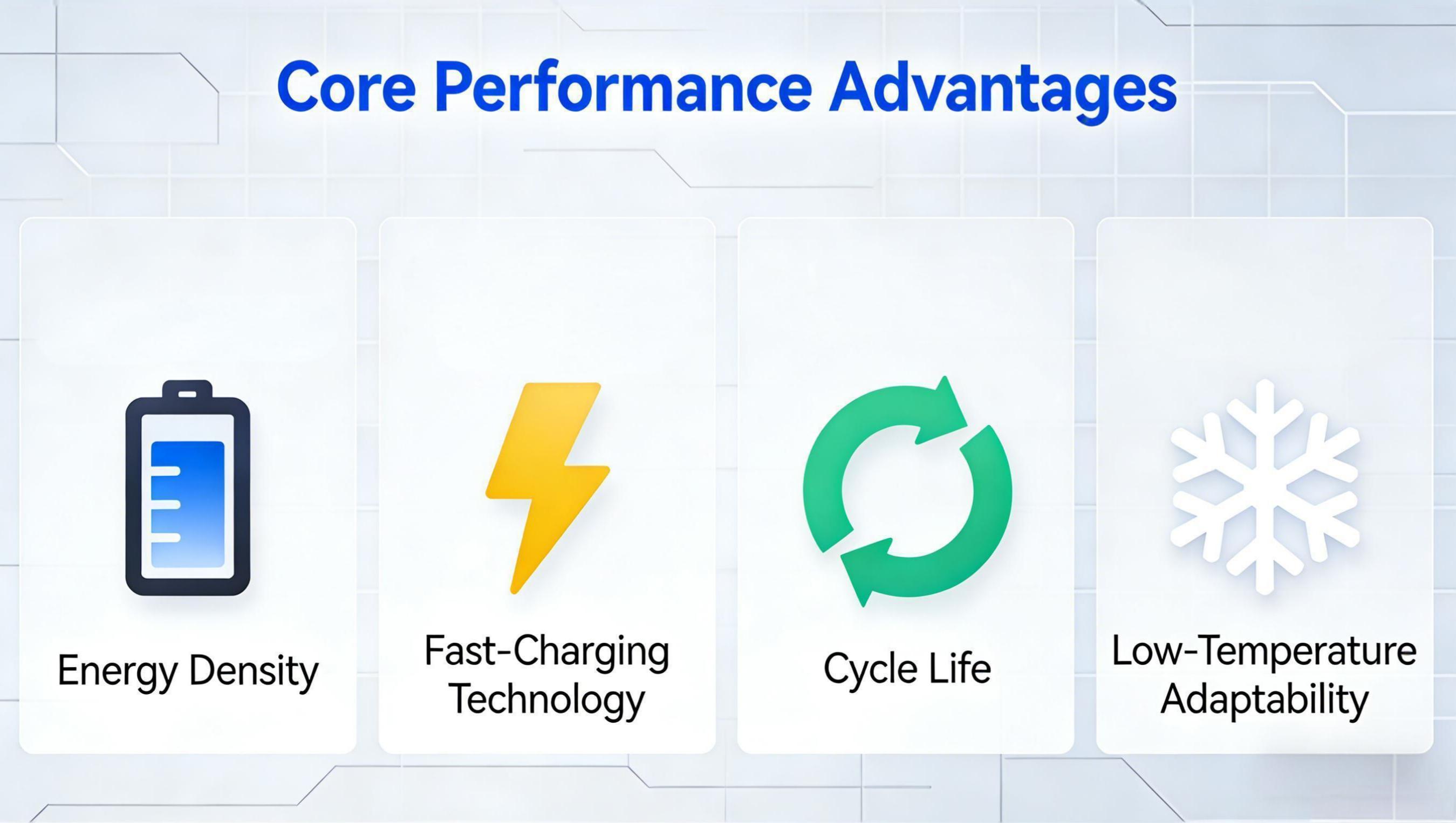 Core Performance Advantages

Energy Density

Fast-Charging Technology

Cycle Life

Low-Temperature Adaptability